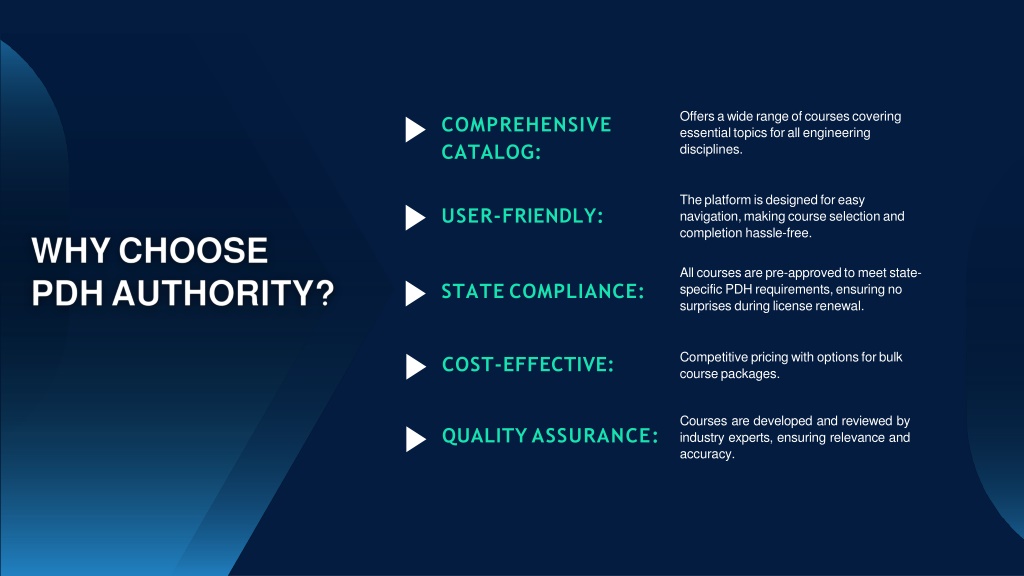 WHY CHOOSE PDH AUTHORITY?

COMPREHENSIVE CATALOG:

Offers a wide range of courses covering essential topics for all engineering disciplines.

USER-FRIENDLY:

The platform is designed for easy navigation, making course selection and completion hassle-free.

STATE COMPLIANCE:

All courses are pre-approved to meet state-specific PDH requirements, ensuring no surprises during license renewal.

COST-EFFECTIVE:

Competitive pricing with options for bulk course packages.

QUALITY ASSURANCE:

Courses are developed and reviewed by industry experts, ensuring relevance and accuracy.